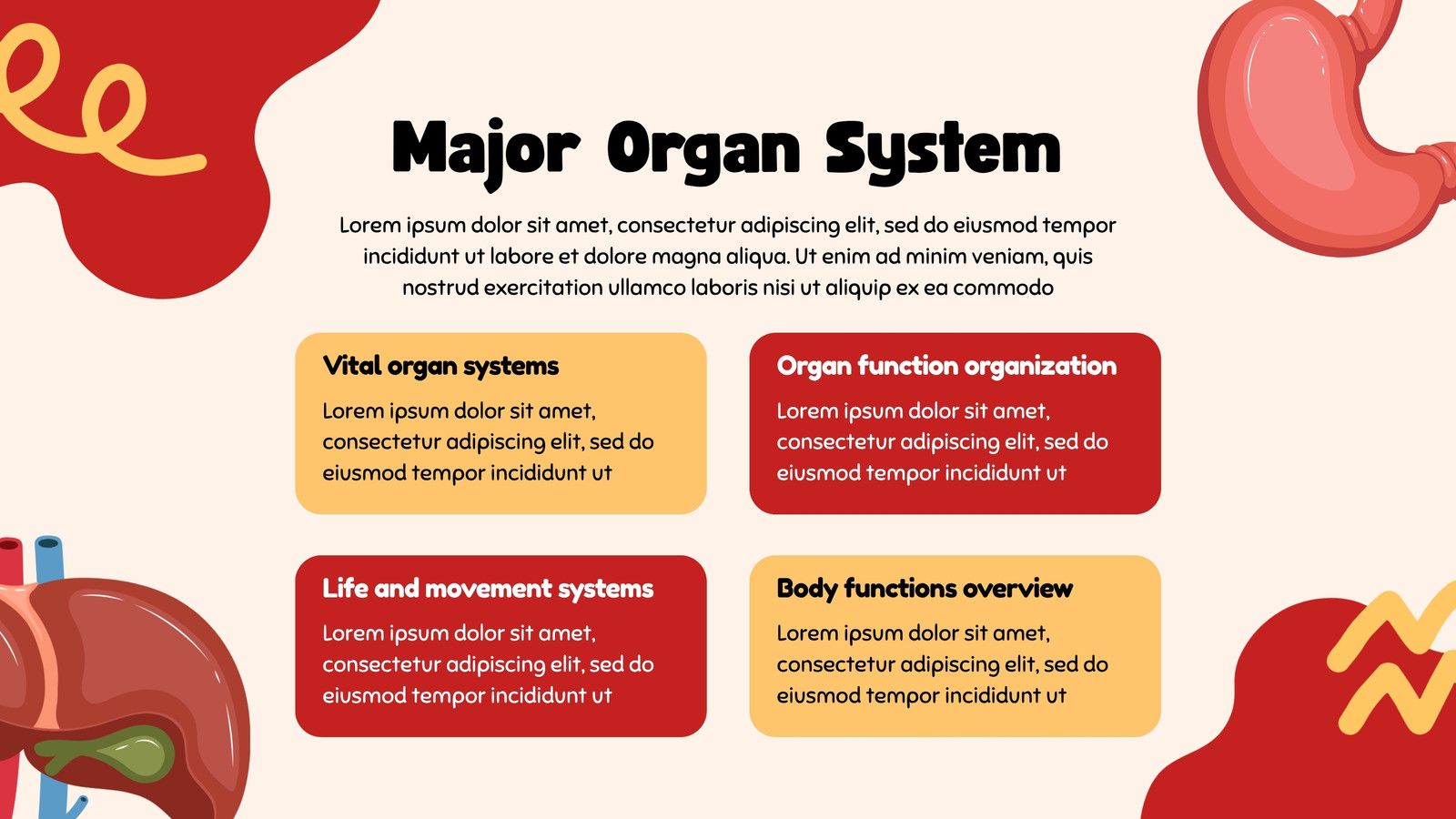 Major Organ System

Lorem ipsum dolor sit amet, consectetur adipiscing elit, sed do eiusmod tempor incididunt ut labore et dolore magna aliqua. Ut enim ad minim veniam, quis nostrud exercitation ullamco laboris nisi ut aliquip ex ea commodo

Vital organ systems

Lorem ipsum dolor sit amet, consectetur adipiscing elit, sed do eiusmod tempor incididunt ut

Organ function organization

Lorem ipsum dolor sit amet, consectetur adipiscing elit, sed do eiusmod tempor incididunt ut

Life and movement systems

Lorem ipsum dolor sit amet, consectetur adipiscing elit, sed do eiusmod tempor incididunt ut

Body functions overview

Lorem ipsum dolor sit amet, consectetur adipiscing elit, sed do eiusmod tempor incididunt ut